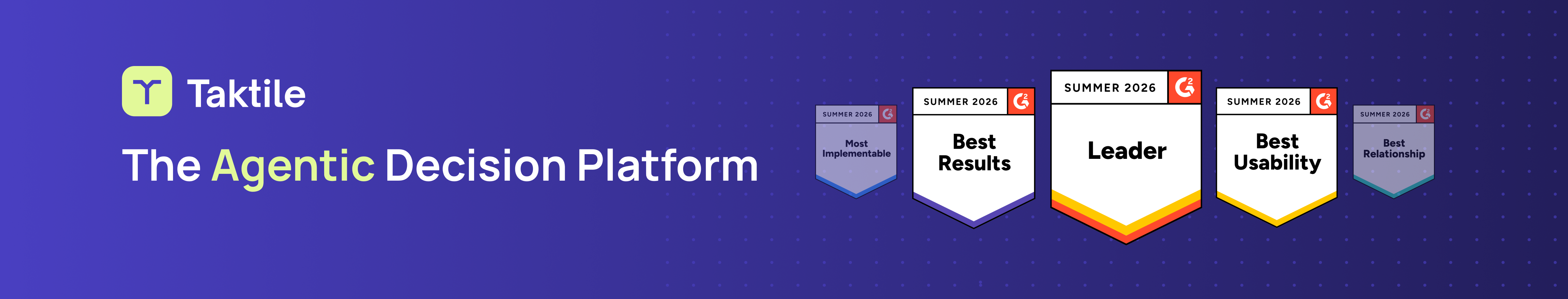 Taktile

The Agentic Decision Platform

SUMMER 2026
Most Implementable

SUMMER 2026
Best Results

SUMMER 2026
Leader

SUMMER 2026
Best Usability

SUMMER 2026
Best Relationship